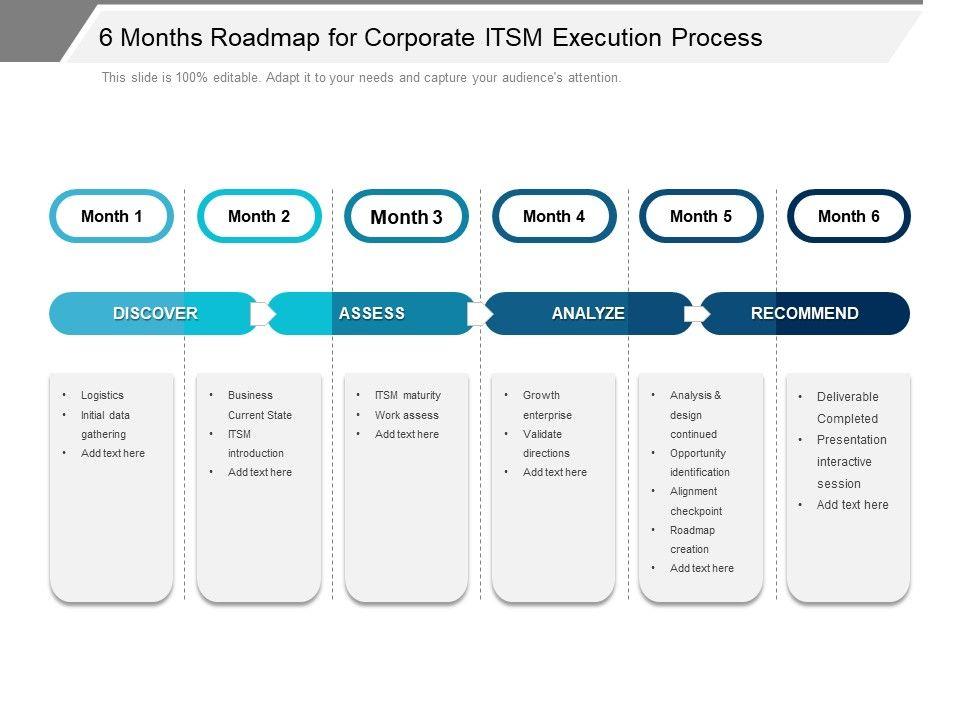 6 Months Roadmap for Corporate ITSM Execution Process

This slide is 100% editable. Adapt it to your needs and capture your audience's attention.

Month 1

Month 2

Month 3

Month 4

Month 5

Month 6

DISCOVER

ASSESS

ANALYZE

RECOMMEND

• Logistics
• Initial data gathering
• Add text here

• Business Current State
• ITSM introduction
• Add text here

• ITSM maturity
• Work assess
• Add text here

• Growth enterprise
• Validate directions
• Add text here

• Analysis & design continued
• Opportunity identification
• Alignment checkpoint
• Roadmap creation
• Add text here

• Deliverable Completed
• Presentation interactive session
• Add text here